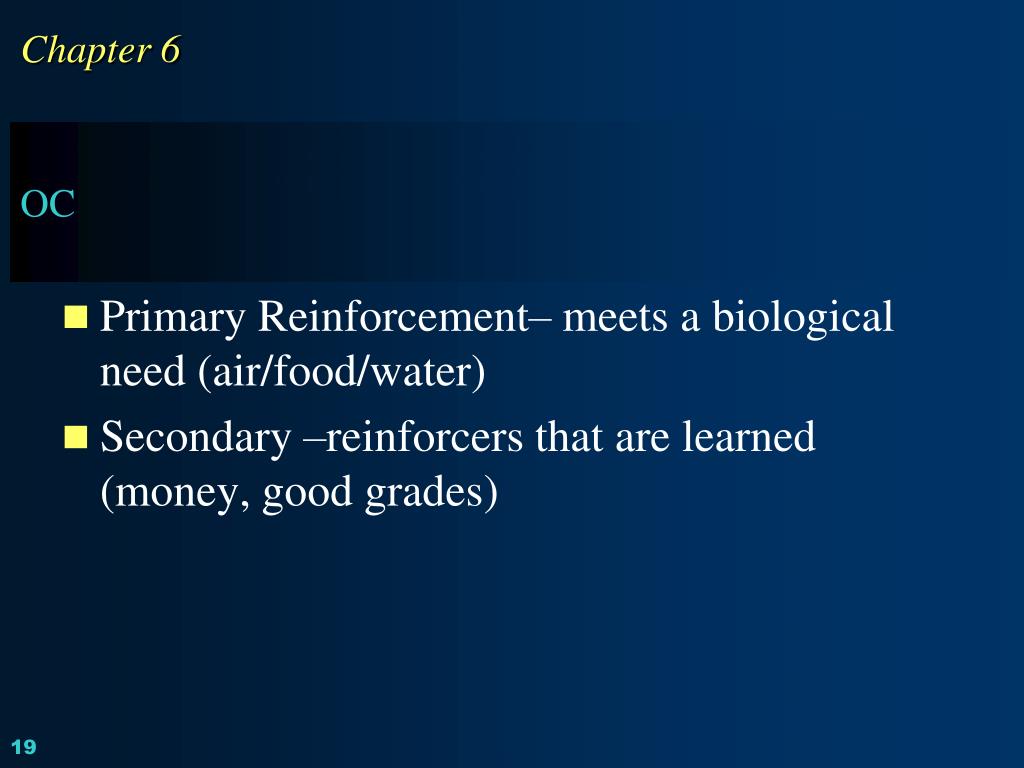 Chapter 6

OC

Primary Reinforcement– meets a biological need (air/food/water)

Secondary –reinforcers that are learned (money, good grades)

19